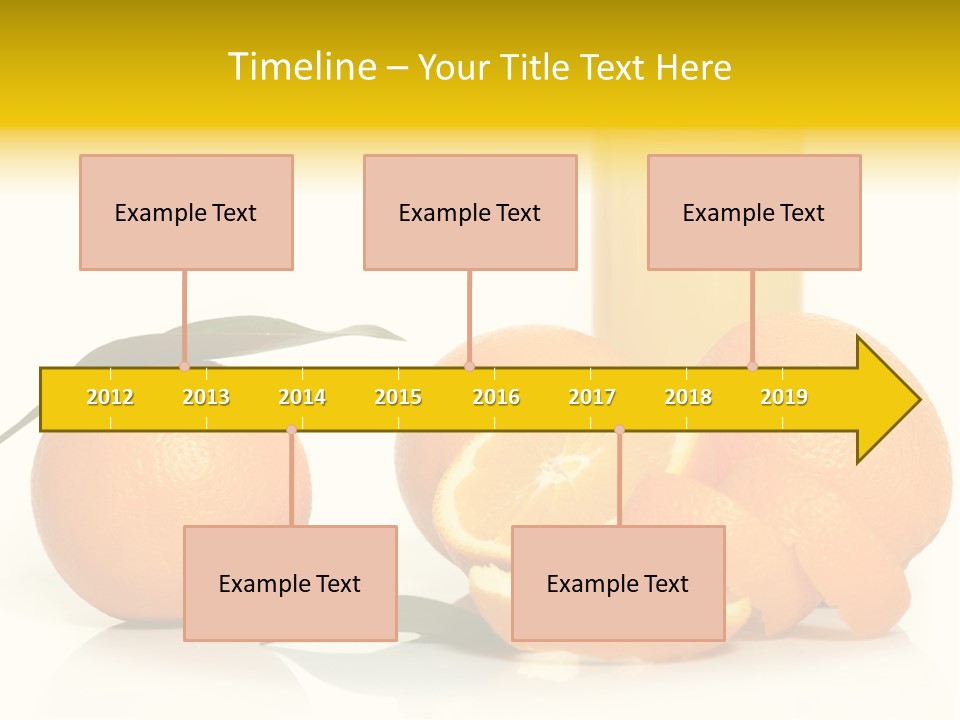 Timeline – Your Title Text Here

Example Text

Example Text

Example Text

2012 2013 2014 2015 2016 2017 2018 2019

Example Text

Example Text